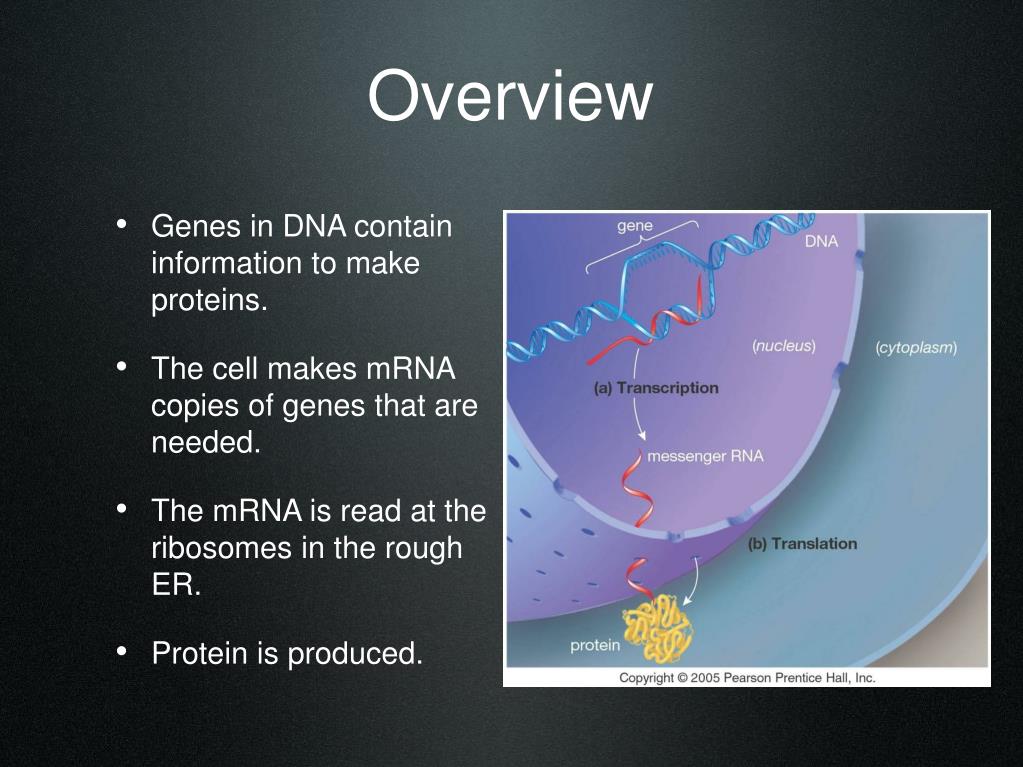 Overview

• Genes in DNA contain information to make proteins.

• The cell makes mRNA copies of genes that are needed.

• The mRNA is read at the ribosomes in the rough ER.

• Protein is produced.

gene

DNA

(nucleus)

(cytoplasm)

(a) Transcription

messenger RNA

(b) Translation

protein

Copyright © 2005 Pearson Prentice Hall, Inc.